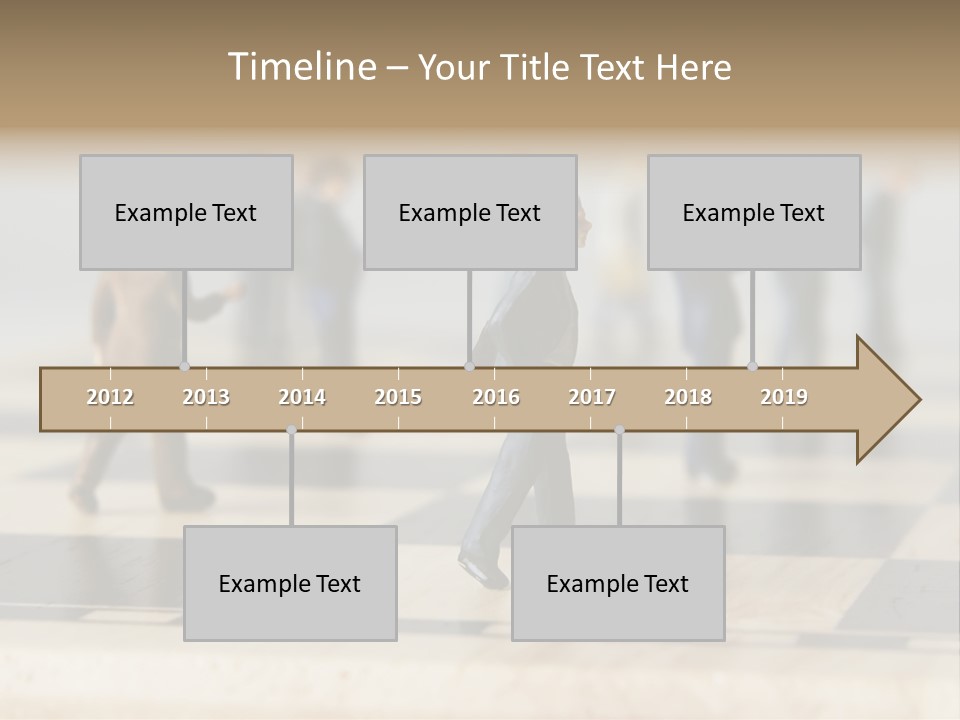 Timeline – Your Title Text Here

Example Text

Example Text

Example Text

2012 2013 2014 2015 2016 2017 2018 2019

Example Text

Example Text